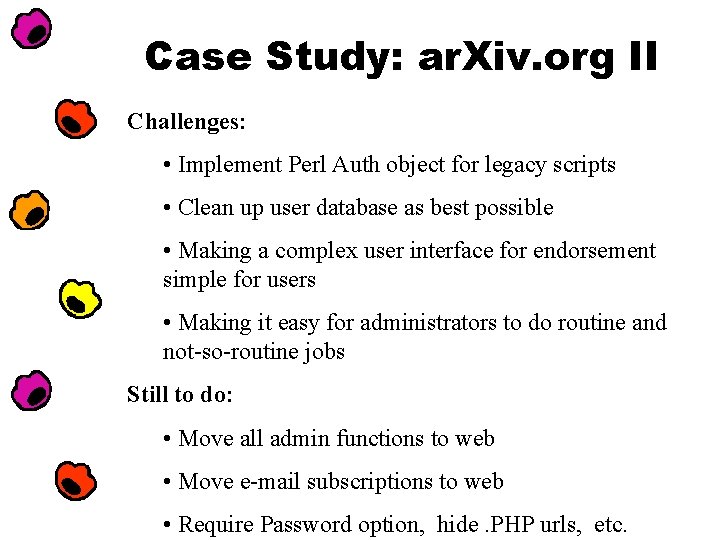 Case Study: arXiv.org II

Challenges:

• Implement Perl Auth object for legacy scripts

• Clean up user database as best possible

• Making a complex user interface for endorsement simple for users

• Making it easy for administrators to do routine and not-so-routine jobs

Still to do:

• Move all admin functions to web

• Move e-mail subscriptions to web

• Require Password option, hide .PHP urls, etc.